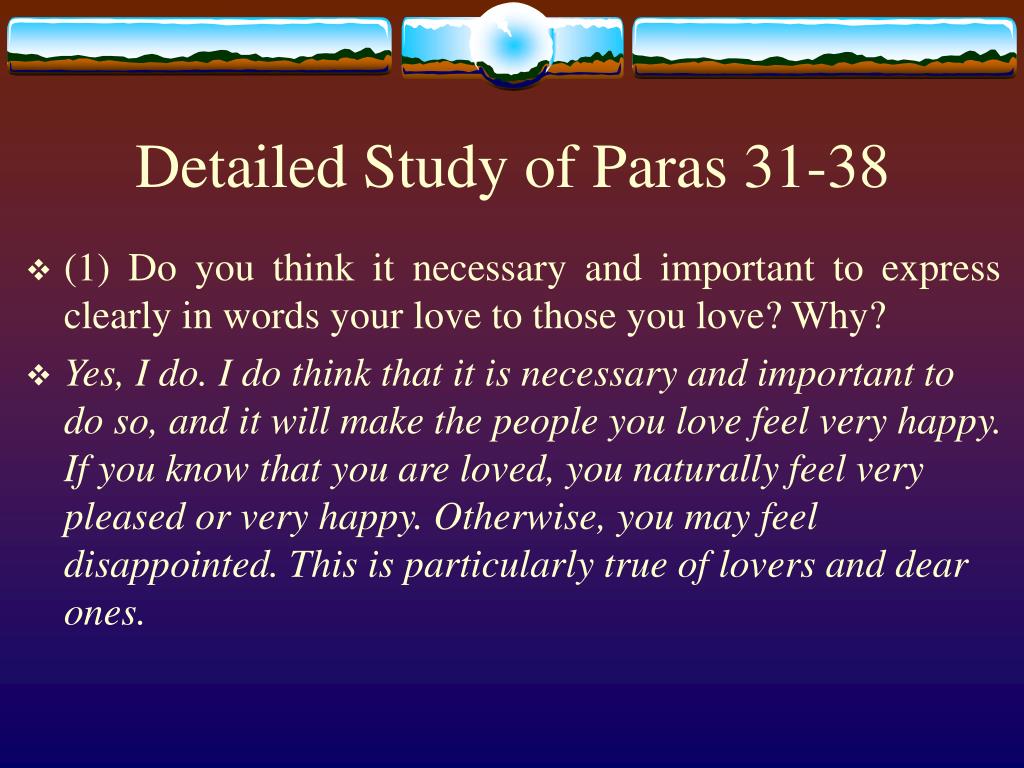 Detailed Study of Paras 31-38

❖ (1) Do you think it necessary and important to express clearly in words your love to those you love? Why?

❖ Yes, I do. I do think that it is necessary and important to do so, and it will make the people you love feel very happy. If you know that you are loved, you naturally feel very pleased or very happy. Otherwise, you may feel disappointed. This is particularly true of lovers and dear ones.